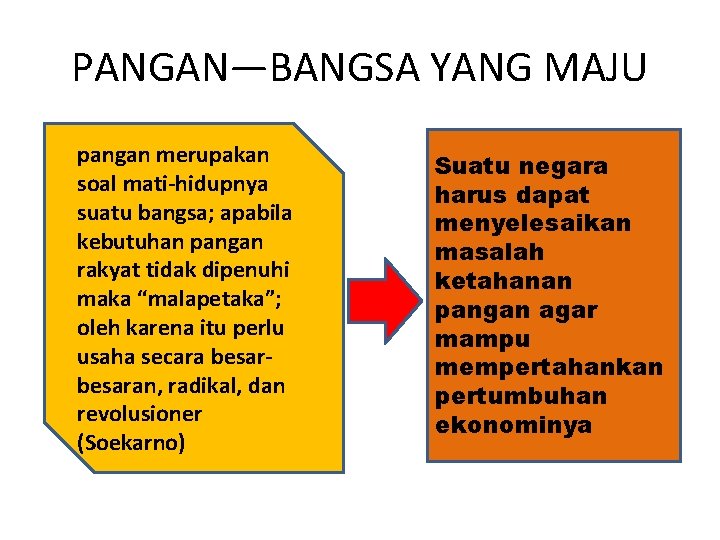 PANGAN—BANGSA YANG MAJU

pangan merupakan soal mati-hidupnya suatu bangsa; apabila kebutuhan pangan rakyat tidak dipenuhi maka “malapetaka”; oleh karena itu perlu usaha secara besar-besaran, radikal, dan revolusioner (Soekarno)

Suatu negara harus dapat menyelesaikan masalah ketahanan pangan agar mampu mempertahankan pertumbuhan ekonominya